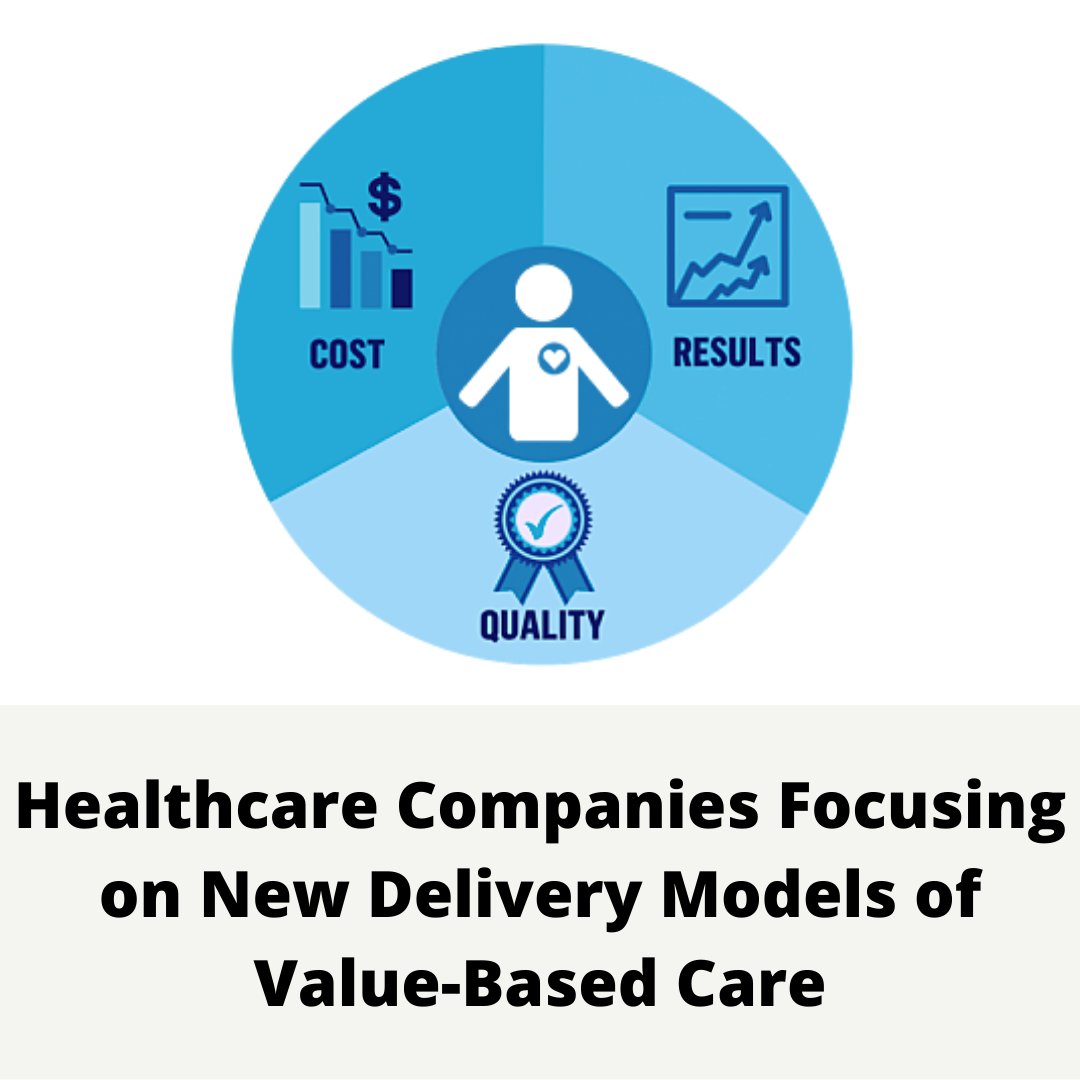 $

COST

RESULTS

QUALITY

Healthcare Companies Focusing on New Delivery Models of Value-Based Care